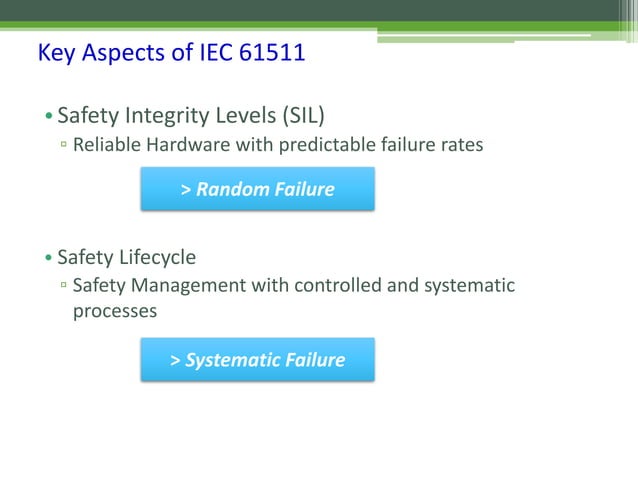 Key Aspects of IEC 61511

• Safety Integrity Levels (SIL)
▫ Reliable Hardware with predictable failure rates

> Random Failure

• Safety Lifecycle
▫ Safety Management with controlled and systematic processes

> Systematic Failure